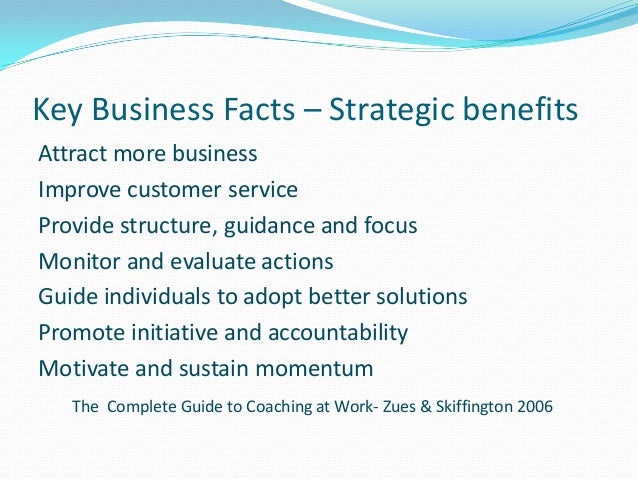 Key Business Facts – Strategic benefits

Attract more business

Improve customer service

Provide structure, guidance and focus

Monitor and evaluate actions

Guide individuals to adopt better solutions

Promote initiative and accountability

Motivate and sustain momentum

The Complete Guide to Coaching at Work- Zues & Skiffington 2006